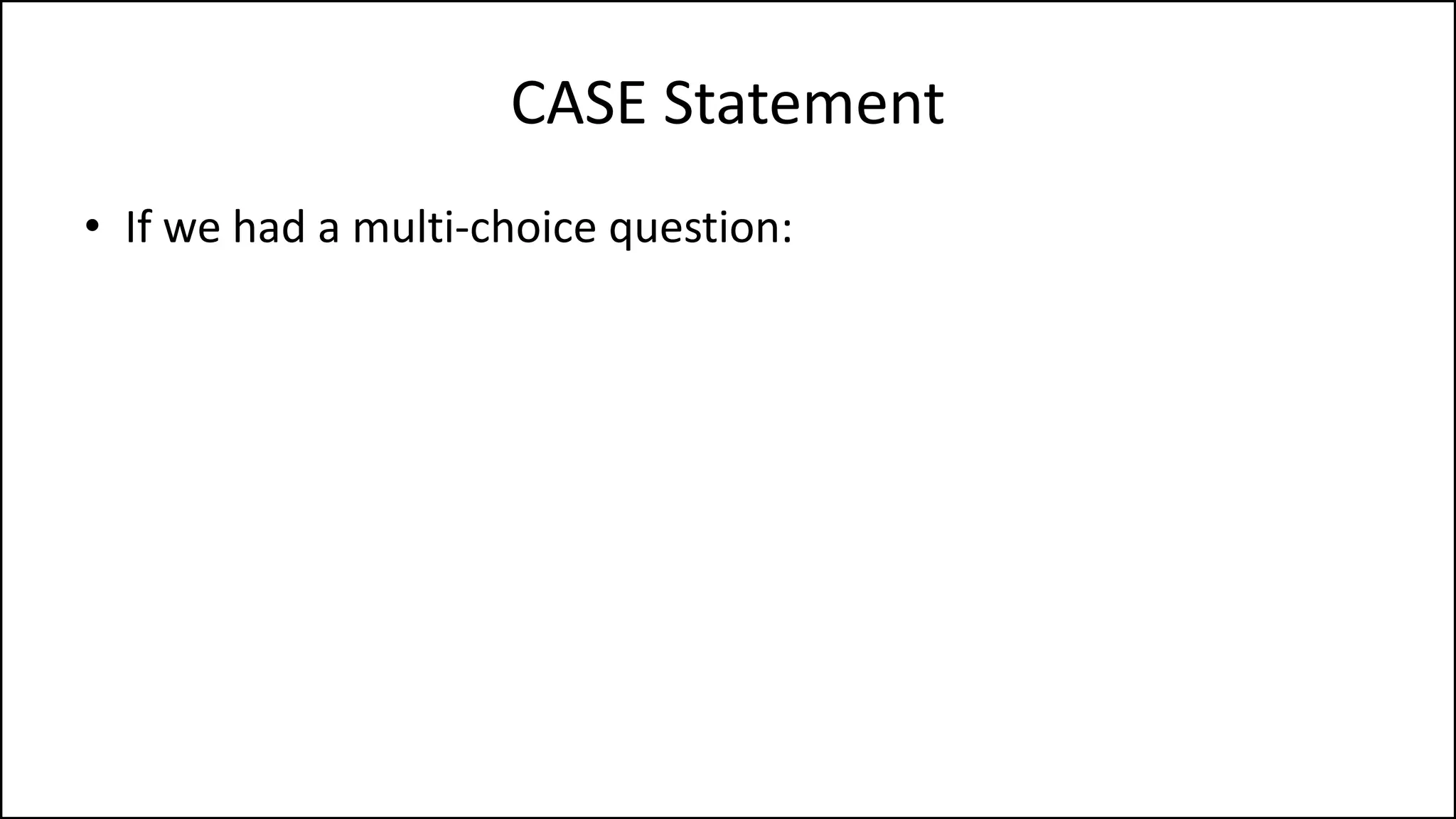 CASE Statement

• If we had a multi-choice question: